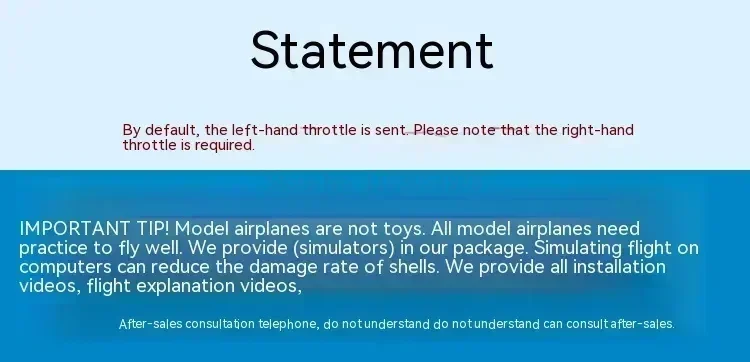 Statement

By default, the left-hand throttle is sent. Please note that the right-hand throttle is required.

IMPORTANT TIP! Model airplanes are not toys. All model airplanes need practice to fly well. We provide (simulators) in our package. Simulating flight on computers can reduce the damage rate of shells. We provide all installation videos, flight explanation videos,

After-sales consultation telephone, do not understand do not understand can consult after-sales.